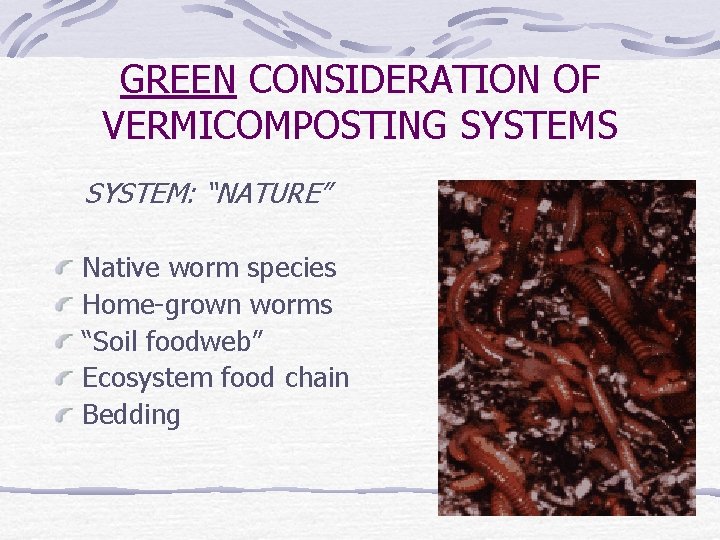 GREEN CONSIDERATION OF VERMICOMPOSTING SYSTEMS

SYSTEM: "NATURE"

Native worm species
Home-grown worms
"Soil foodweb"
Ecosystem food chain
Bedding